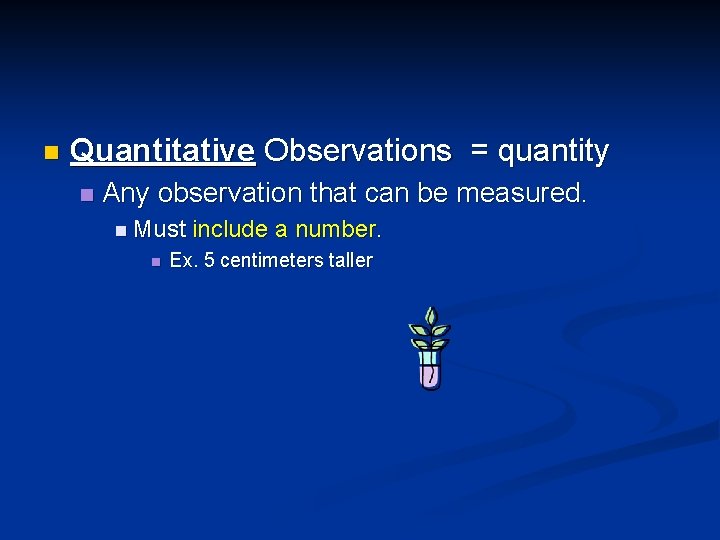 Quantitative Observations = quantity

Any observation that can be measured.

Must include a number.

Ex. 5 centimeters taller